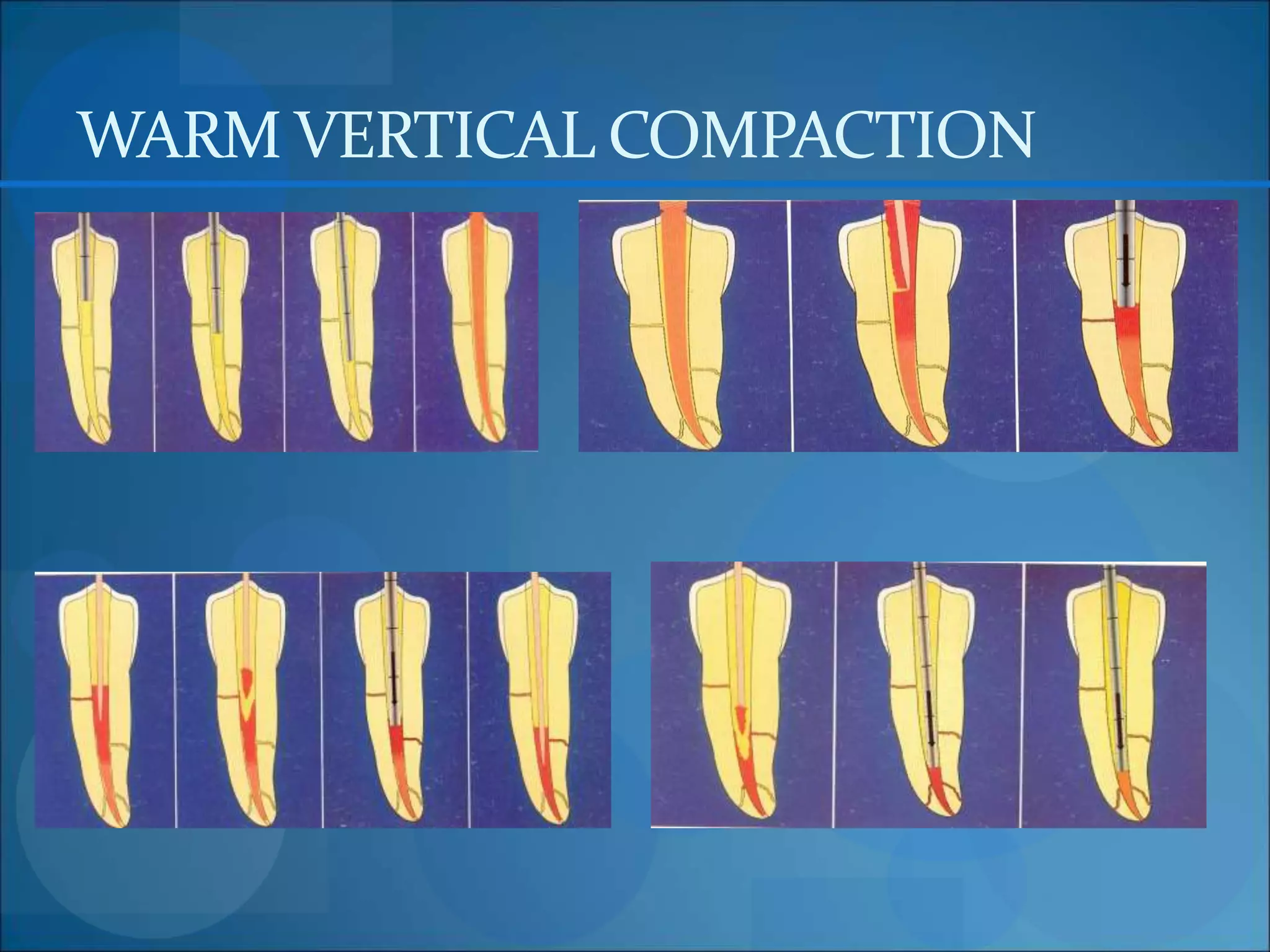 WARM VERTICAL COMPACTION